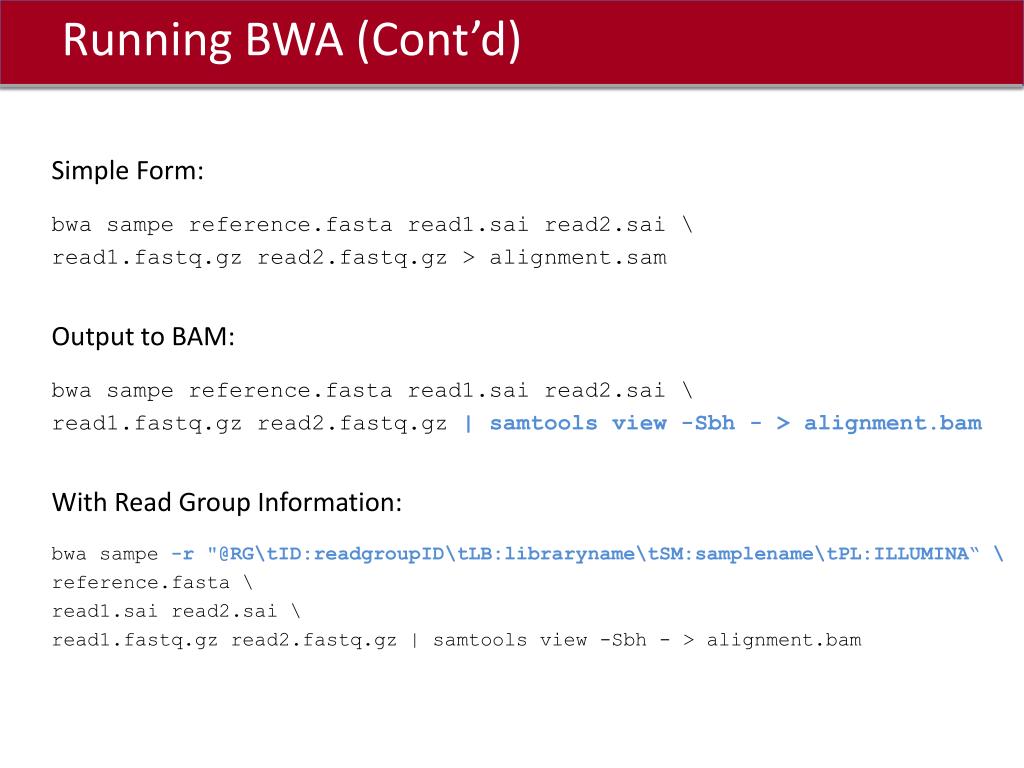 Running BWA (Cont’d)

Simple Form:

bwa sampe reference.fasta read1.sai read2.sai \
read1.fastq.gz read2.fastq.gz > alignment.sam

Output to BAM:

bwa sampe reference.fasta read1.sai read2.sai \
read1.fastq.gz read2.fastq.gz | samtools view -Sbh - > alignment.bam

With Read Group Information:

bwa sampe -r "@RG\tID:readgroupID\tLB:libraryname\tSM:samplename\tPL:ILLUMINA“ \
reference.fasta \
read1.sai read2.sai \
read1.fastq.gz read2.fastq.gz | samtools view -Sbh - > alignment.bam